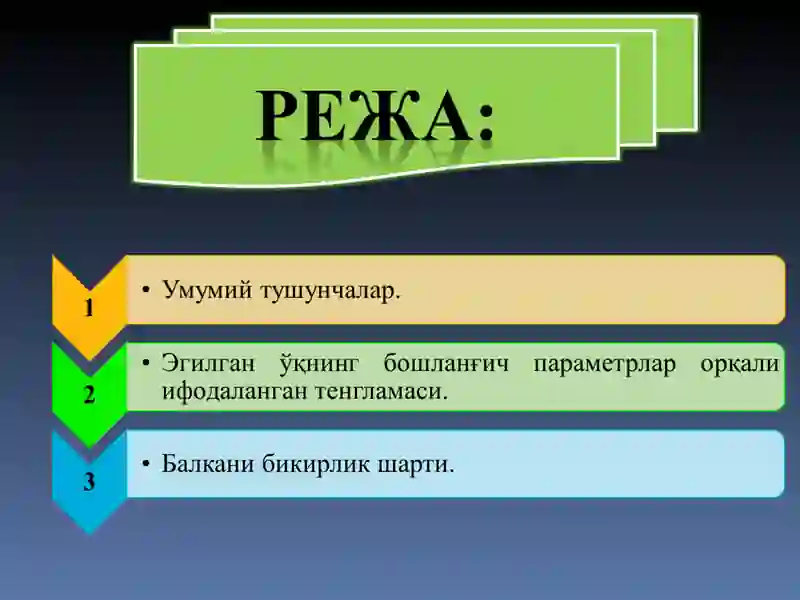 РЕЖА:

1
• Умумий тушунчалар.

2
• Эгилган ўқнинг бошланғич параметрлар орқали ифодаланган тенгламаси.

3
• Балкани бикирлик шарти.